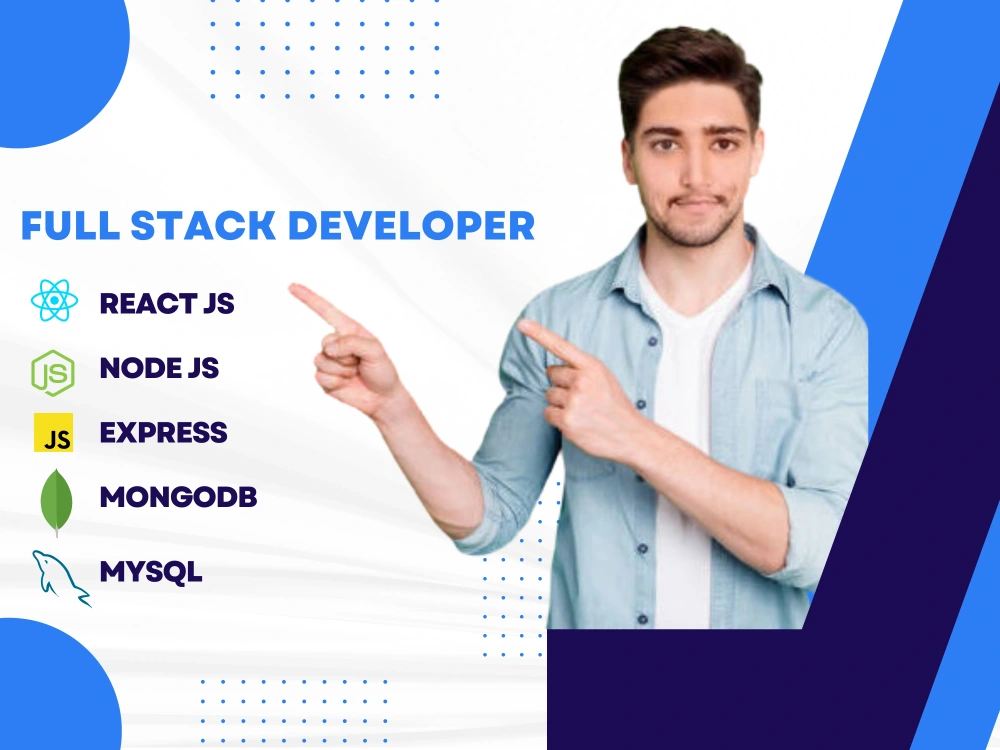 FULL STACK DEVELOPER

REACT JS

JS NODE JS

JS EXPRESS

MONGODB

MYSQL